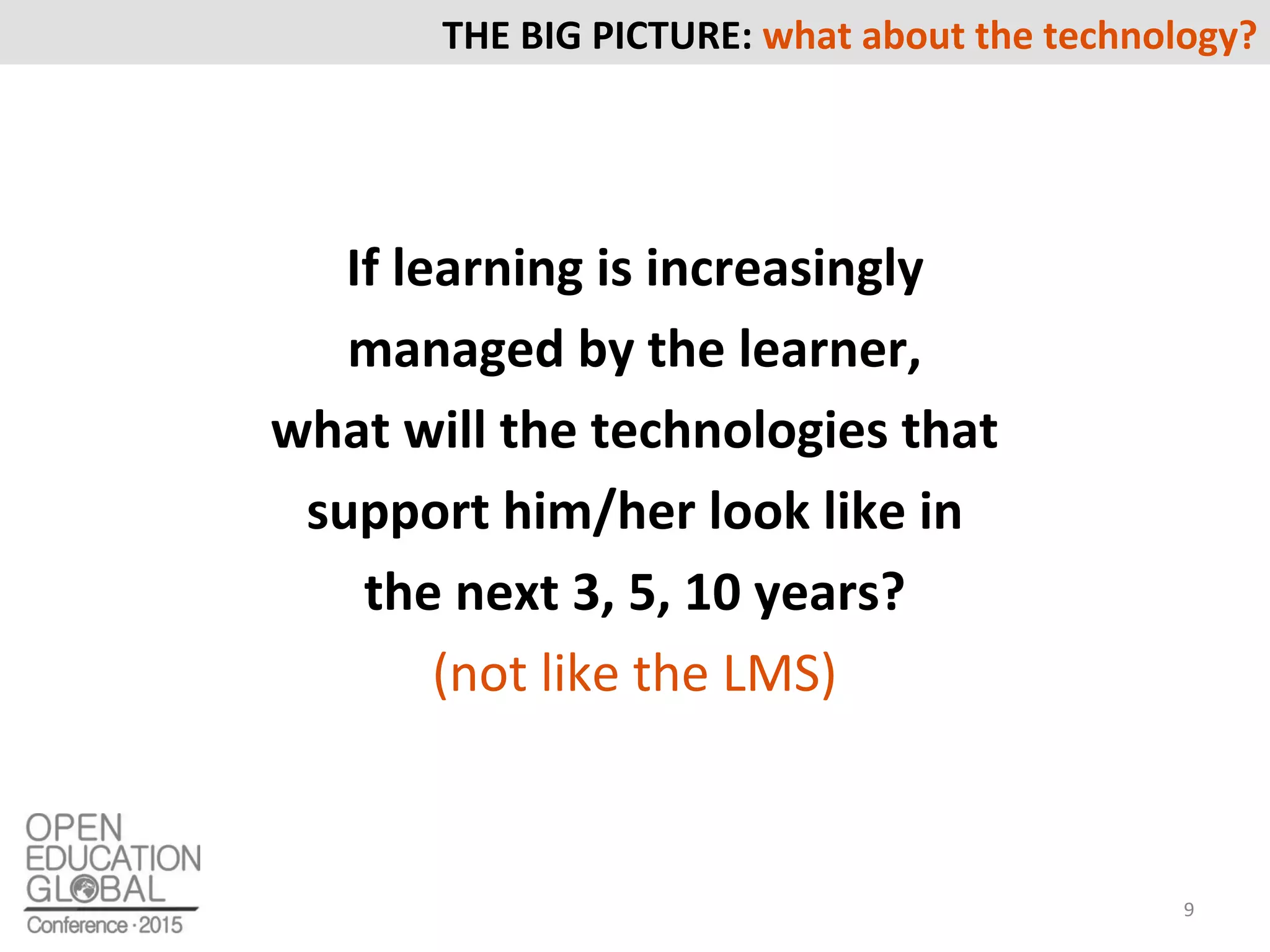 THE BIG PICTURE: what about the technology?

If learning is increasingly managed by the learner, what will the technologies that support him/her look like in the next 3, 5, 10 years?

(not like the LMS)

OPEN EDUCATION GLOBAL
Conference · 2015

9